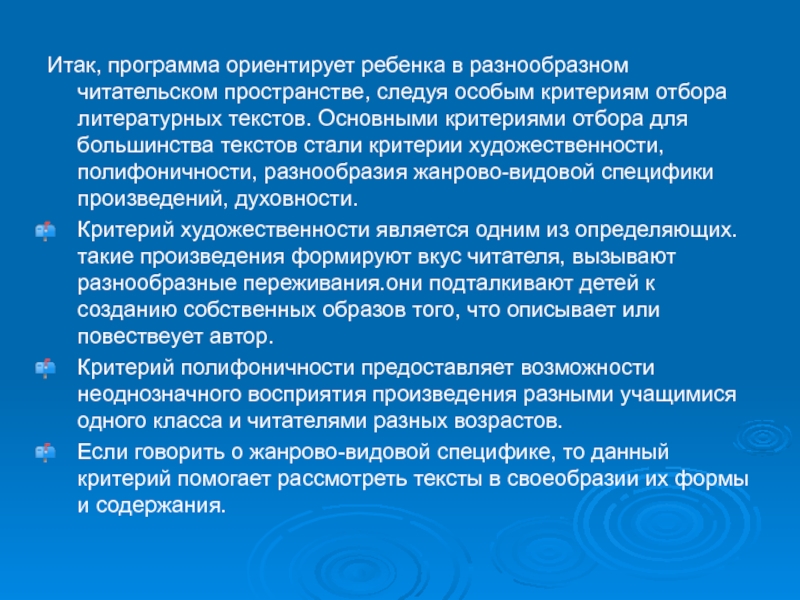 Итак, программа ориентирует ребенка в разнообразном читательском пространстве, следуя особым критериям отбора литературных текстов. Основными критериями отбора для большинства текстов стали критерии художественности, полифоничности, разнообразия жанрово-видовой специфики произведений, духовности.

Критерий художественности является одним из определяющих. такие произведения формируют вкус читателя, вызывают разнообразные переживания.они подталкивают детей к созданию собственных образов того, что описывает или повествеует автор.

Критерий полифоничности предоставляет возможности неоднозначного восприятия произведения разными учащимися одного класса и читателями разных возрастов.

Если говорить о жанрово-видовой специфике, то данный критерий помогает рассмотреть тексты в своеобразии их формы и содержания.